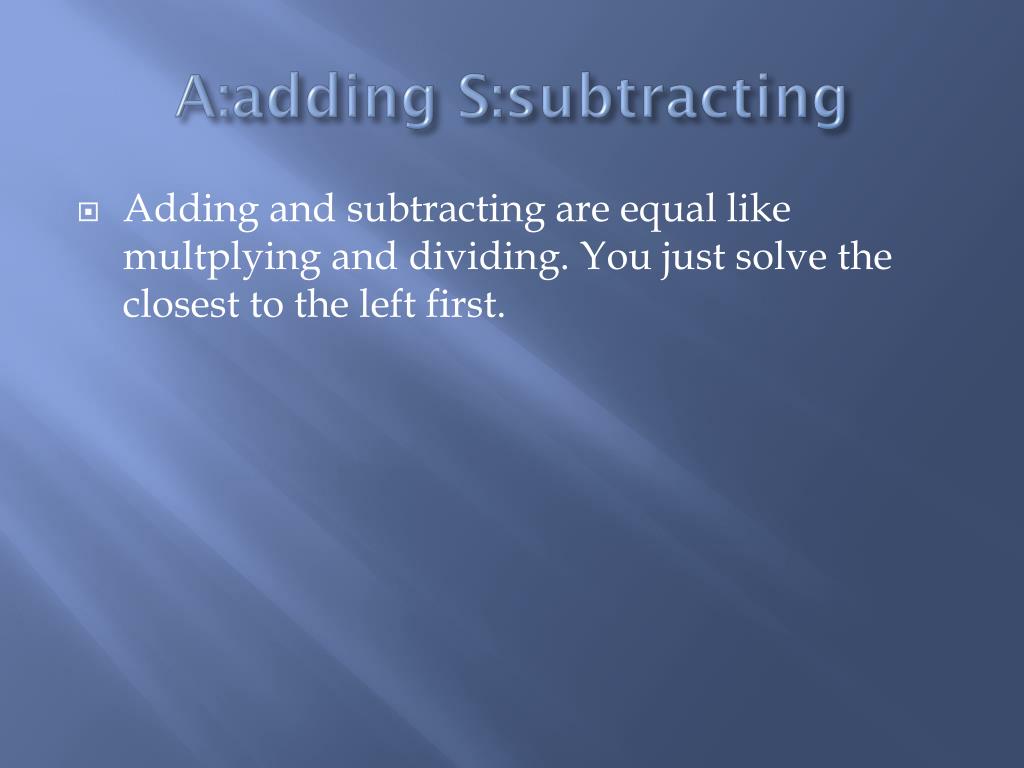 A:adding S:subtracting

Adding and subtracting are equal like multplying and dividing. You just solve the closest to the left first.